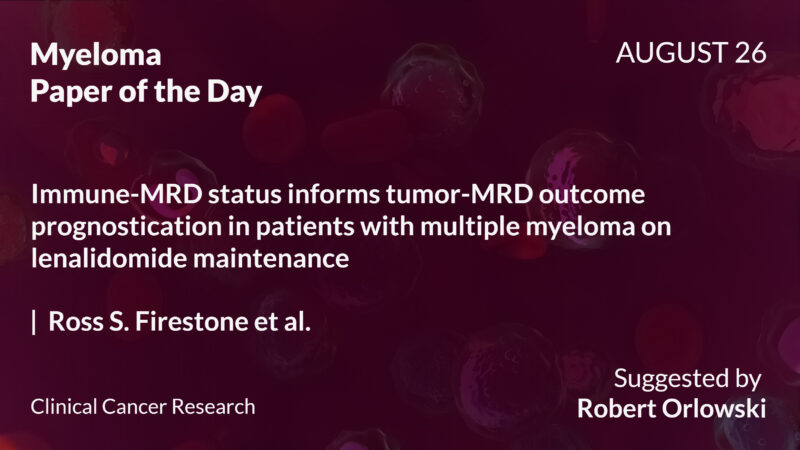 Myeloma
Paper of the Day

AUGUST 26

Immune-MRD status informs tumor-MRD outcome prognostication in patients with multiple myeloma on lenalidomide maintenance

| Ross S. Firestone et al.

Clinical Cancer Research

Suggested by
Robert Orlowski